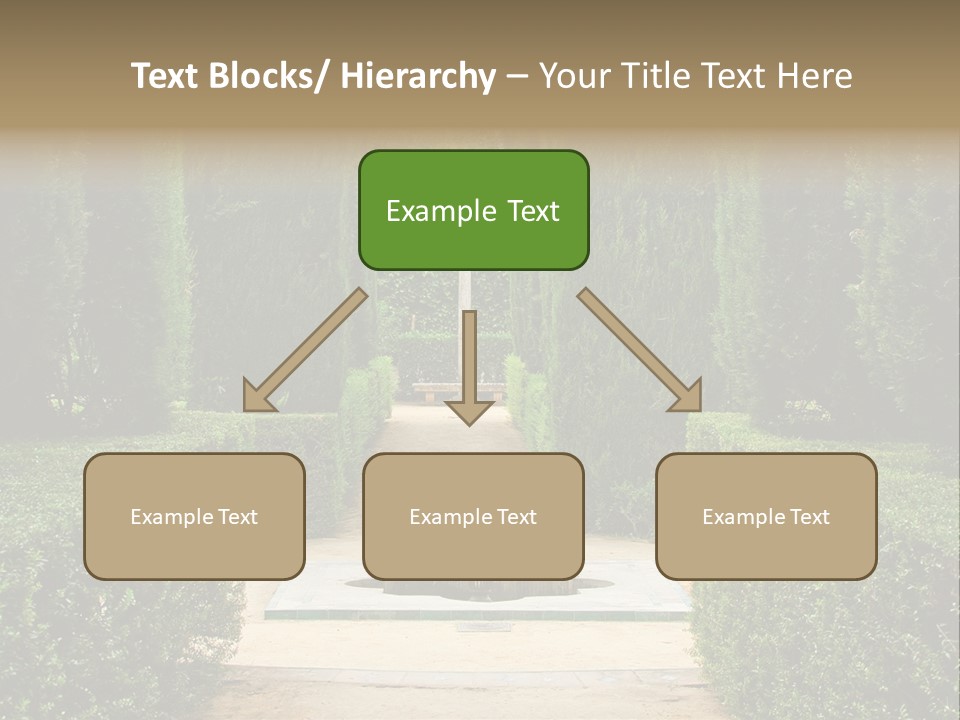 Text Blocks/ Hierarchy – Your Title Text Here

Example Text

Example Text

Example Text

Example Text